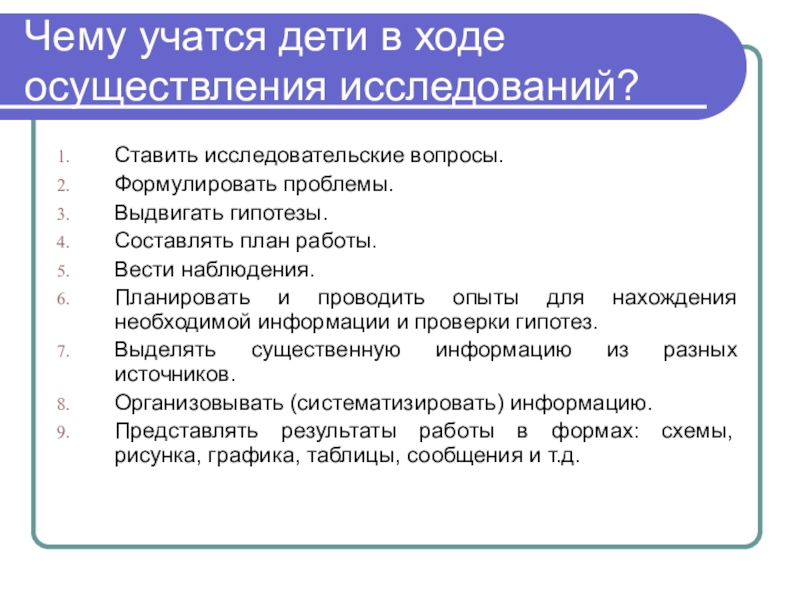 Чему учатся дети в ходе осуществления исследований?

1. Ставить исследовательские вопросы.
2. Формулировать проблемы.
3. Выдвигать гипотезы.
4. Составлять план работы.
5. Вести наблюдения.
6. Планировать и проводить опыты для нахождения необходимой информации и проверки гипотез.
7. Выделять существенную информацию из разных источников.
8. Организовывать (систематизировать) информацию.
9. Представлять результаты работы в формах: схемы, рисунка, графика, таблицы, сообщения и т.д.